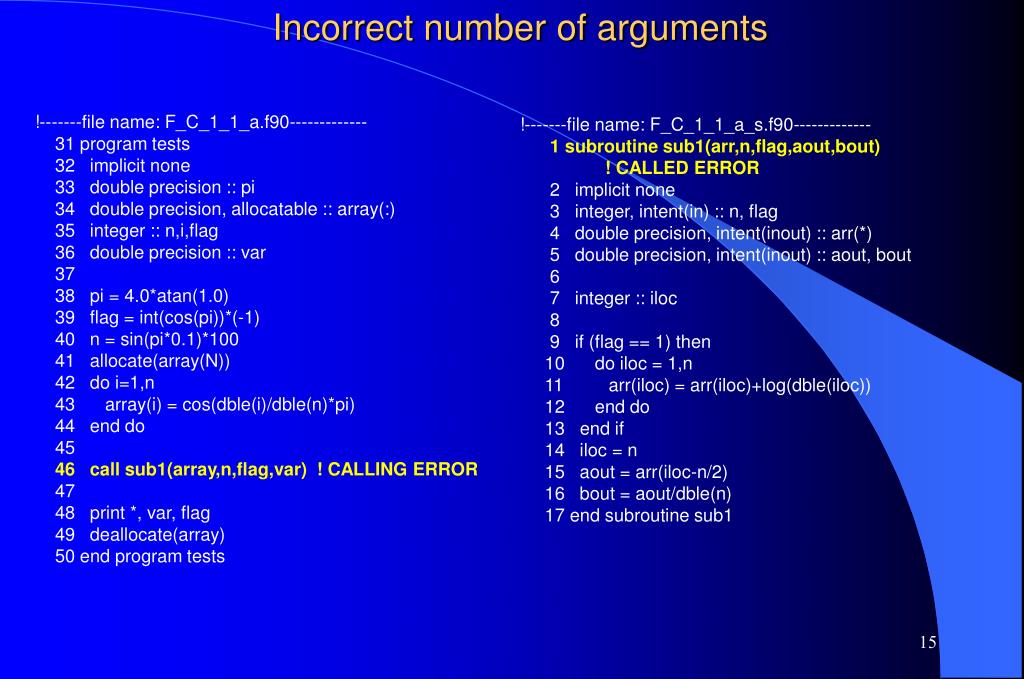 Incorrect number of arguments

!-------file name: F_C_1_1_a.f90-------------
31 program tests
32 implicit none
33 double precision :: pi
34 double precision, allocatable :: array(:)
35 integer :: n,i,flag
36 double precision :: var
37
38 pi = 4.0*atan(1.0)
39 flag = int(cos(pi))*(-1)
40 n = sin(pi*0.1)*100
41 allocate(array(N))
42 do i=1,n
43 array(i) = cos(dble(i)/dble(n)*pi)
44 end do
45
46 call sub1(array,n,flag,var) ! CALLING ERROR
47
48 print *, var, flag
49 deallocate(array)
50 end program tests

!-------file name: F_C_1_1_a_s.f90-------------
1 subroutine sub1(arr,n,flag,aout,bout)
! CALLED ERROR
2 implicit none
3 integer, intent(in) :: n, flag
4 double precision, intent(inout) :: arr(*)
5 double precision, intent(inout) :: aout, bout
6
7 integer :: iloc
8
9 if (flag == 1) then
10 do iloc = 1,n
11 arr(iloc) = arr(iloc)+log(dble(iloc))
12 end do
13 end if
14 iloc = n
15 aout = arr(iloc-n/2)
16 bout = aout/dble(n)
17 end subroutine sub1

15